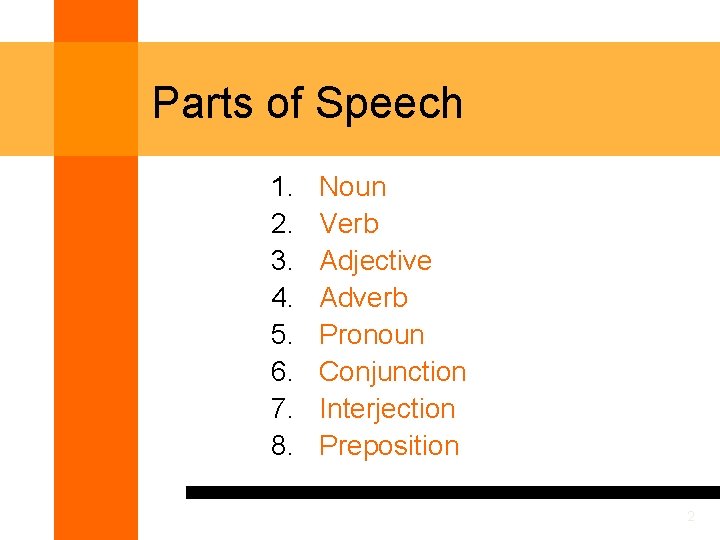 Parts of Speech

1. Noun
2. Verb
3. Adjective
4. Adverb
5. Pronoun
6. Conjunction
7. Interjection
8. Preposition

2